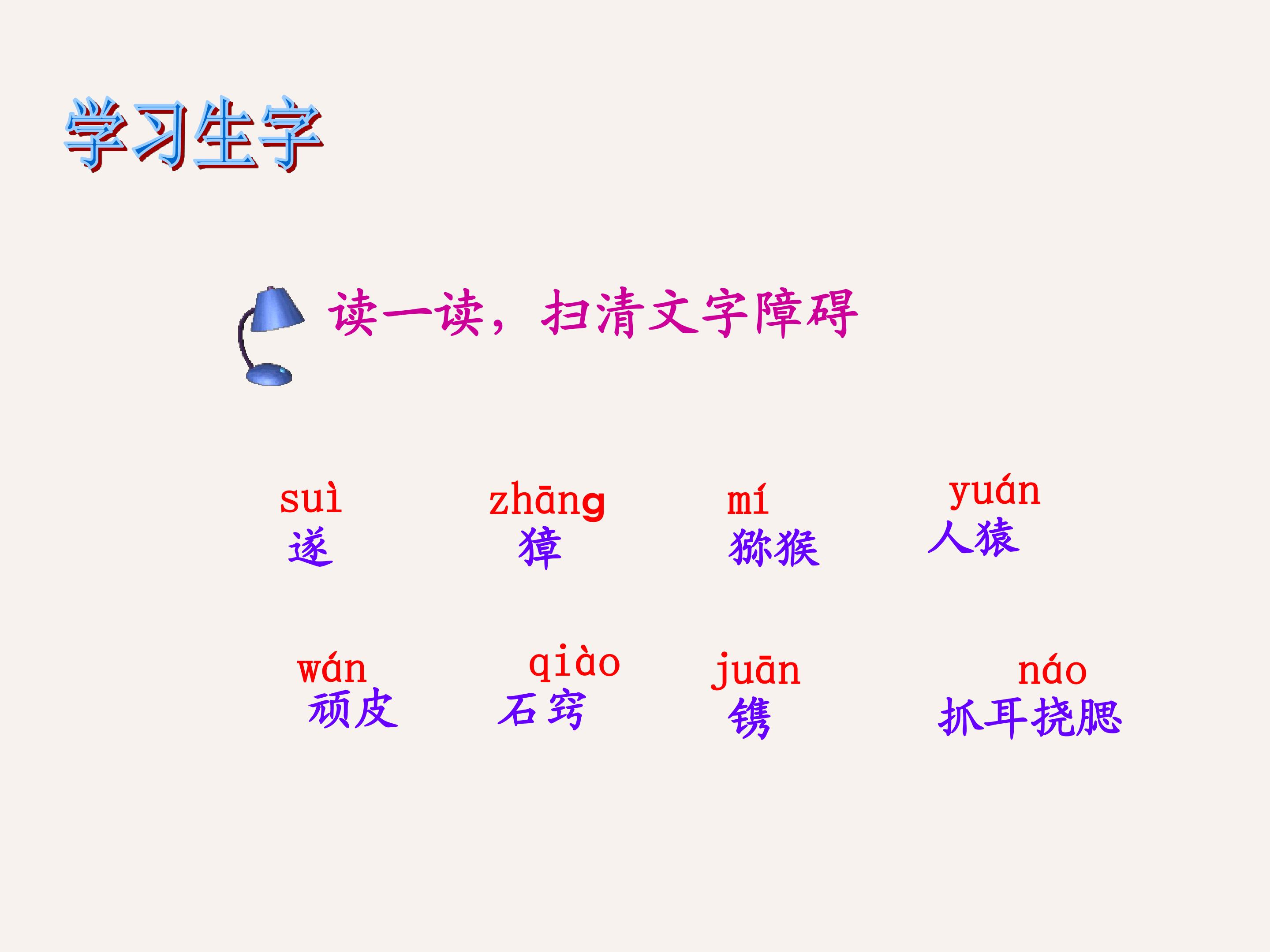 学习生字

读一读，扫清文字障碍

suì
遂

zhāng
獐

mí
猕猴

yuán
人猿

wán
顽皮

qiào
石窍

juān
镌

náo
抓耳挠腮